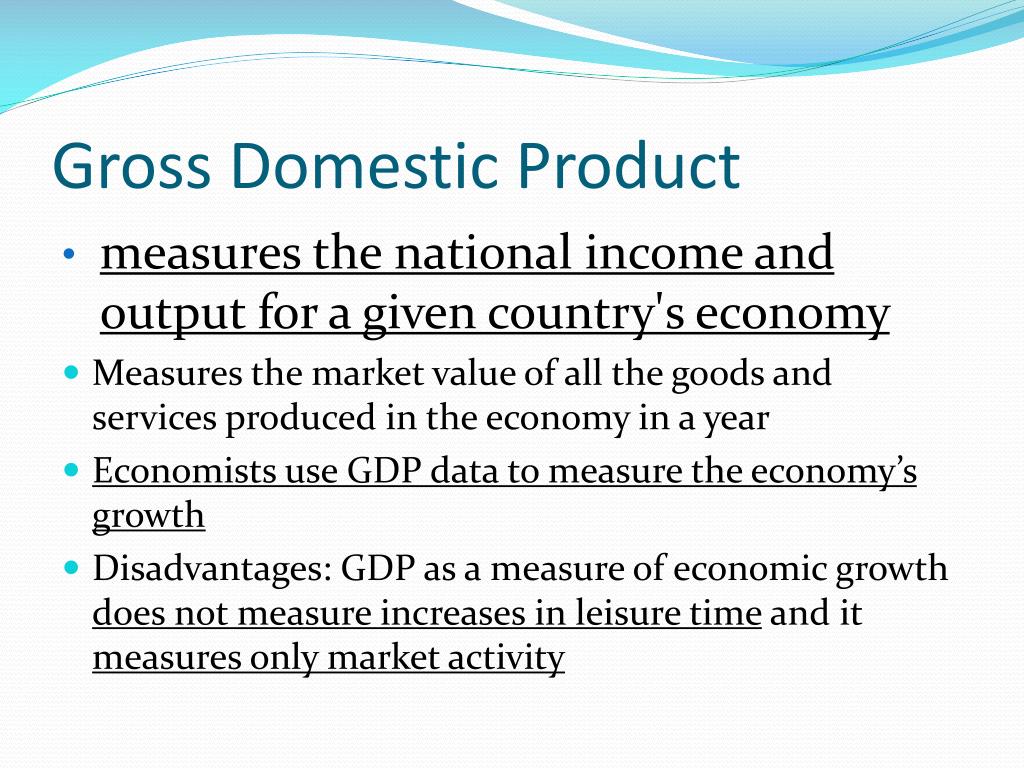 Gross Domestic Product

• measures the national income and output for a given country's economy

• Measures the market value of all the goods and services produced in the economy in a year

• Economists use GDP data to measure the economy’s growth

• Disadvantages: GDP as a measure of economic growth does not measure increases in leisure time and it measures only market activity